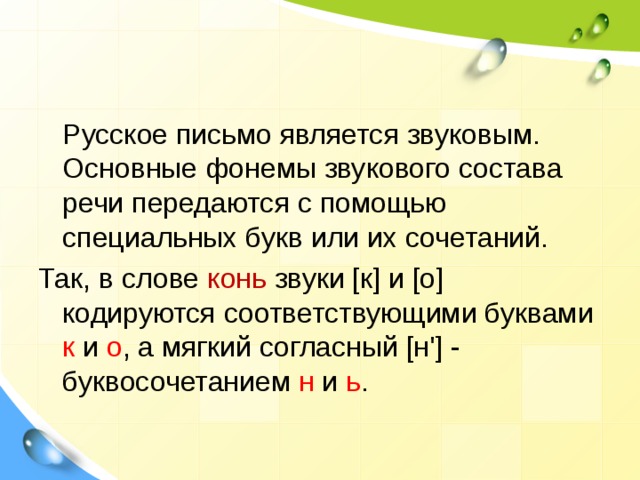 Русское письмо является звуковым. Основные фонемы звукового состава речи передаются с помощью специальных букв или их сочетаний.

Так, в слове конь звуки [к] и [о] кодируются соответствующими буквами к и о, а мягкий согласный [н'] - буквосочетанием н и ь.